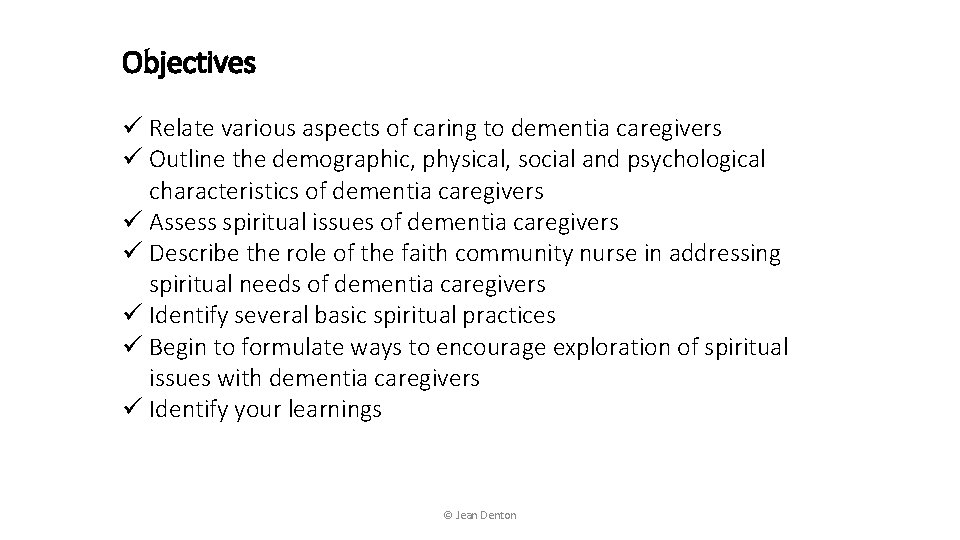 Objectives

✓ Relate various aspects of caring to dementia caregivers
✓ Outline the demographic, physical, social and psychological characteristics of dementia caregivers
✓ Assess spiritual issues of dementia caregivers
✓ Describe the role of the faith community nurse in addressing spiritual needs of dementia caregivers
✓ Identify several basic spiritual practices
✓ Begin to formulate ways to encourage exploration of spiritual issues with dementia caregivers
✓ Identify your learnings

© Jean Denton